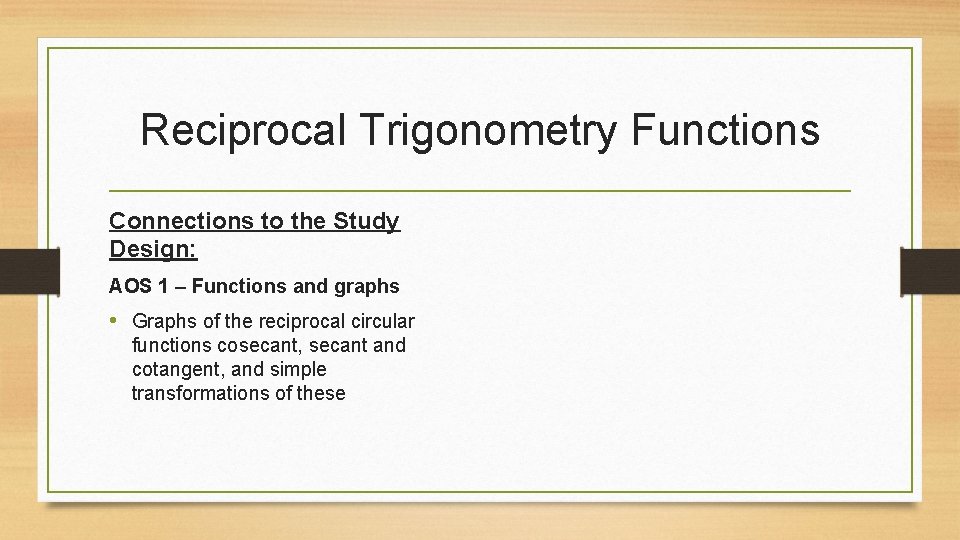 Reciprocal Trigonometry Functions

Connections to the Study Design:

AOS 1 – Functions and graphs

• Graphs of the reciprocal circular functions cosecant, secant and cotangent, and simple transformations of these